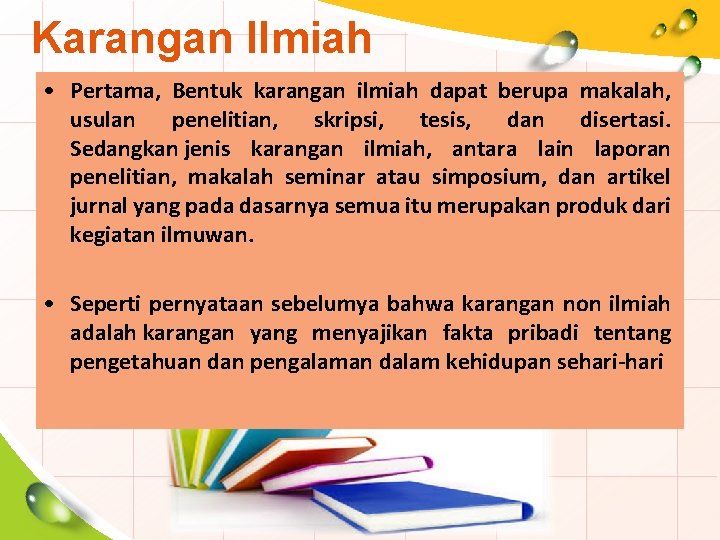 Karangan Ilmiah

• Pertama, Bentuk karangan ilmiah dapat berupa makalah, usulan penelitian, skripsi, tesis, dan disertasi. Sedangkan jenis karangan ilmiah, antara lain laporan penelitian, makalah seminar atau simposium, dan artikel jurnal yang pada dasarnya semua itu merupakan produk dari kegiatan ilmuwan.

• Seperti pernyataan sebelumya bahwa karangan non ilmiah adalah karangan yang menyajikan fakta pribadi tentang pengetahuan dan pengalaman dalam kehidupan sehari-hari